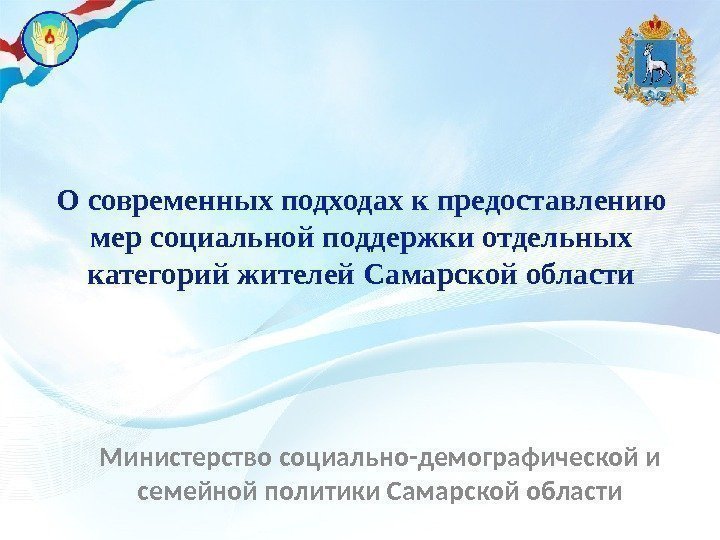 О современных подходах к предоставлению мер социальной поддержки отдельных категорий жителей Самарской области

Министерство социально-демографической и семейной политики Самарской области